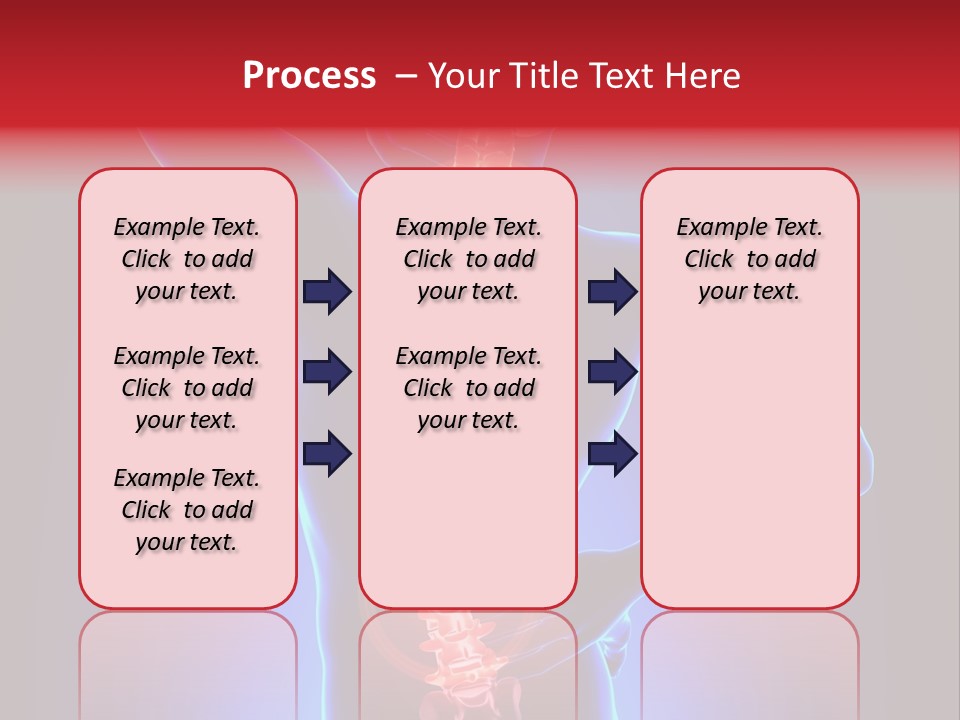 Process – Your Title Text Here

Example Text. Click to add your text.

Example Text. Click to add your text.

Example Text. Click to add your text.

Example Text. Click to add your text.

Example Text. Click to add your text.

Example Text. Click to add your text.